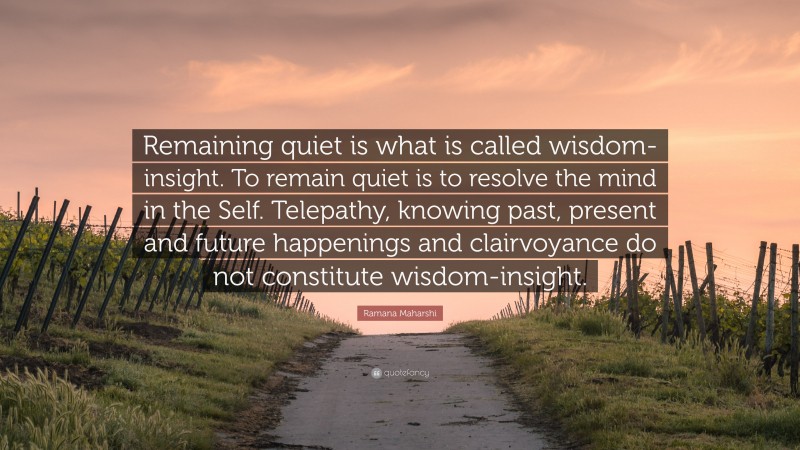 Remaining quiet is what is called wisdom-insight. To remain quiet is to resolve the mind in the Self. Telepathy, knowing past, present and future happenings and clairvoyance do not constitute wisdom-insight.

Ramana Maharshi

quotefancy